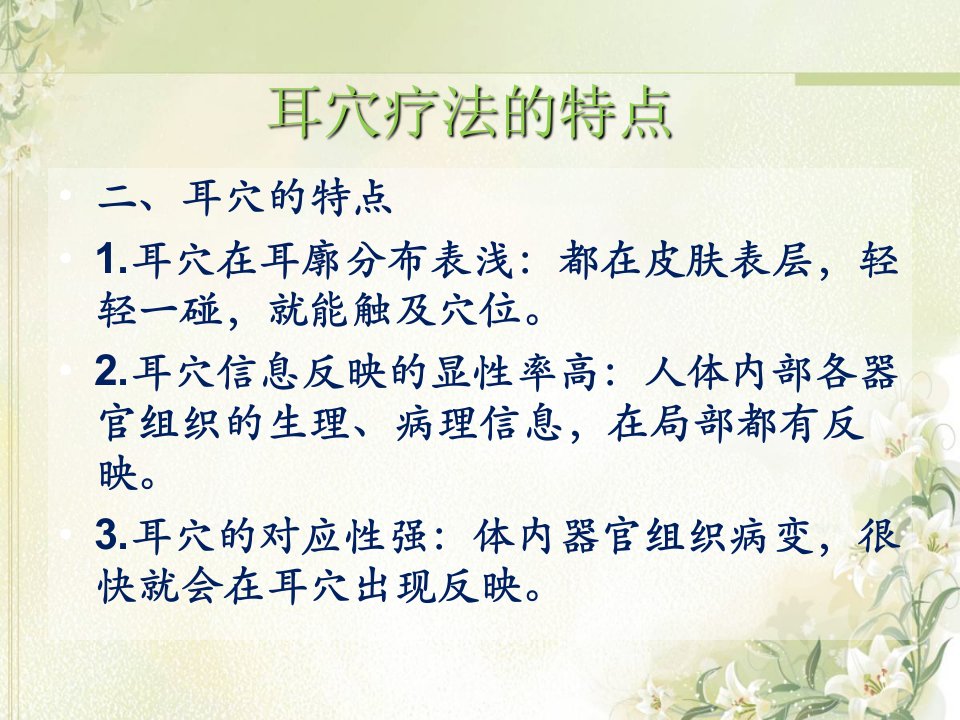 耳穴疗法的特点

二、耳穴的特点

1.耳穴在耳廓分布表浅：都在皮肤表层，轻轻一碰，就能触及穴位。

2.耳穴信息反映的显性率高：人体内部各器官组织的生理、病理信息，在局部都有反映。

3.耳穴的对应性强：体内器官组织病变，很快就会在耳穴出现反映。